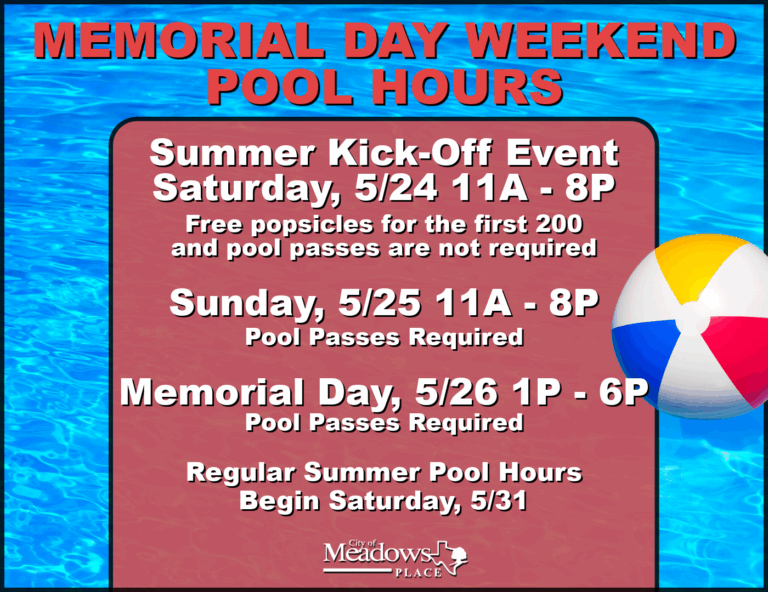 MEMORIAL DAY WEEKEND POOL HOURS

Summer Kick-Off Event
Saturday, 5/24 11A - 8P
Free popsicles for the first 200 and pool passes are not required

Sunday, 5/25 11A - 8P
Pool Passes Required

Memorial Day, 5/26 1P - 6P
Pool Passes Required

Regular Summer Pool Hours
Begin Saturday, 5/31

City of
Meadows
PLACE